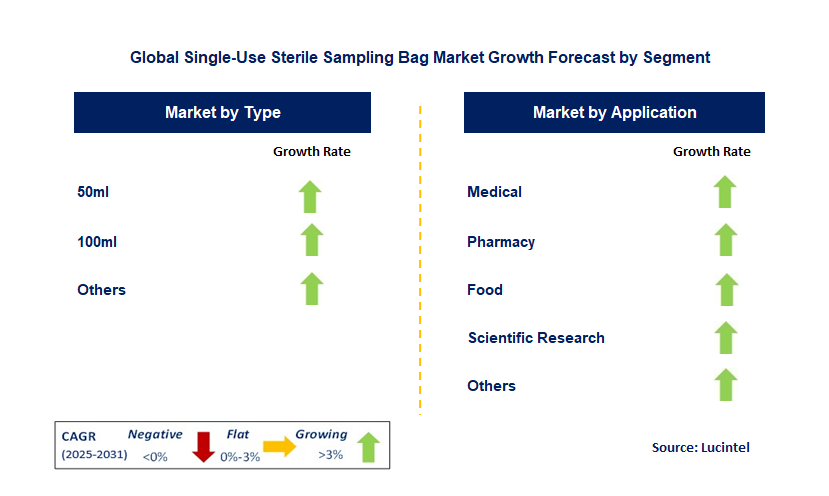 Global Single-Use Sterile Sampling Bag Market Growth Forecast by Segment

Market by Type

Growth Rate

50ml

100ml

Others

Market by Application

Growth Rate

Medical

Pharmacy

Food

Scientific Research

Others

CAGR (2025-2031)
Negative <0%
Flat 0%-3%
Growing >3%

Source: Lucintel